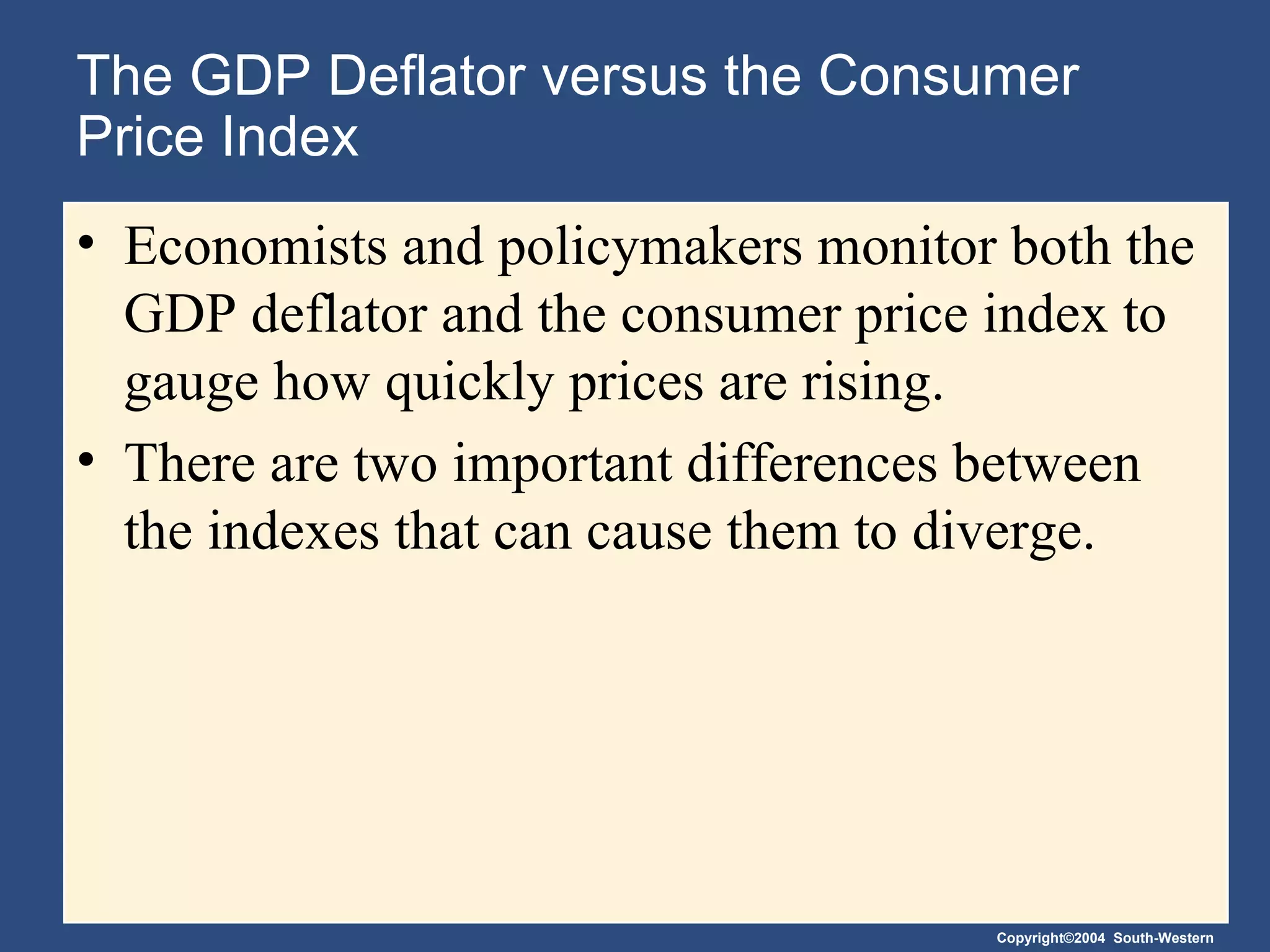 The GDP Deflator versus the Consumer Price Index

• Economists and policymakers monitor both the GDP deflator and the consumer price index to gauge how quickly prices are rising.

• There are two important differences between the indexes that can cause them to diverge.

Copyright©2004 South-Western